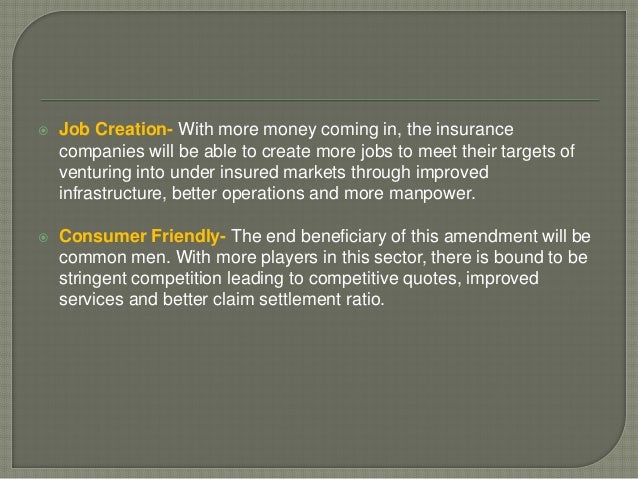 Job Creation- With more money coming in, the insurance companies will be able to create more jobs to meet their targets of venturing into under insured markets through improved infrastructure, better operations and more manpower.

Consumer Friendly- The end beneficiary of this amendment will be common men. With more players in this sector, there is bound to be stringent competition leading to competitive quotes, improved services and better claim settlement ratio.